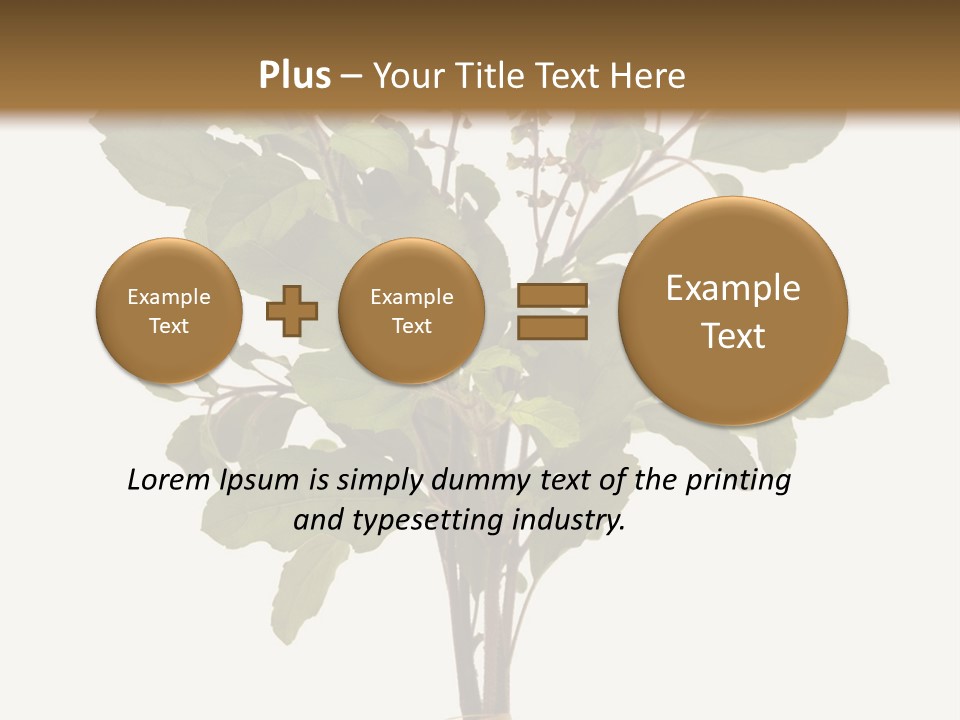 Plus – Your Title Text Here

Example Text

Example Text

Example Text

Lorem Ipsum is simply dummy text of the printing and typesetting industry.